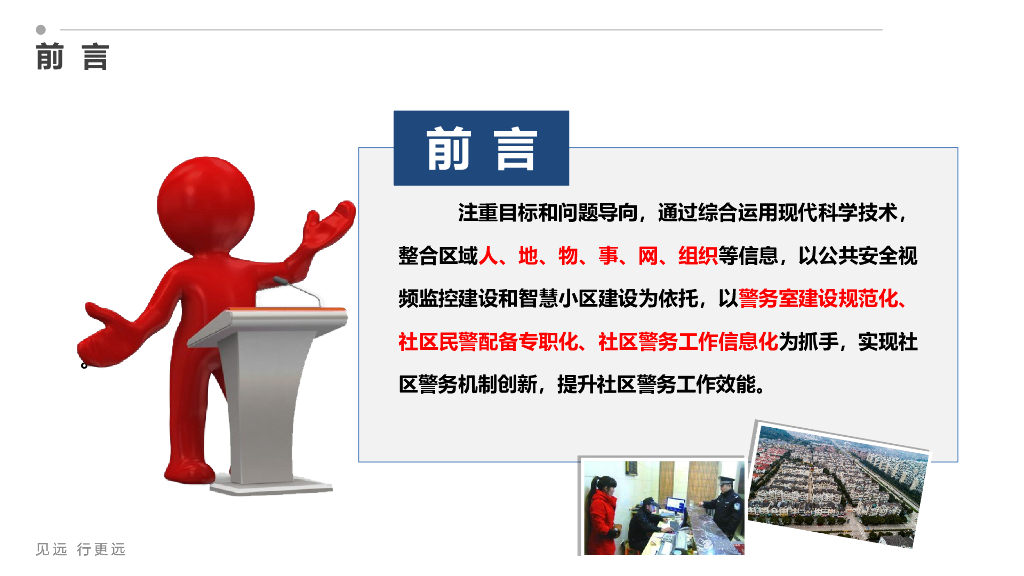 前 言

前 言

注重目标和问题导向，通过综合运用现代科学技术，整合区域人、地、物、事、网、组织等信息，以公共安全视频监控建设和智慧小区建设为依托，以警务室建设规范化、社区民警配备专职化、社区警务工作信息化为抓手，实现社区警务机制创新，提升社区警务工作效能。

见远 行更远